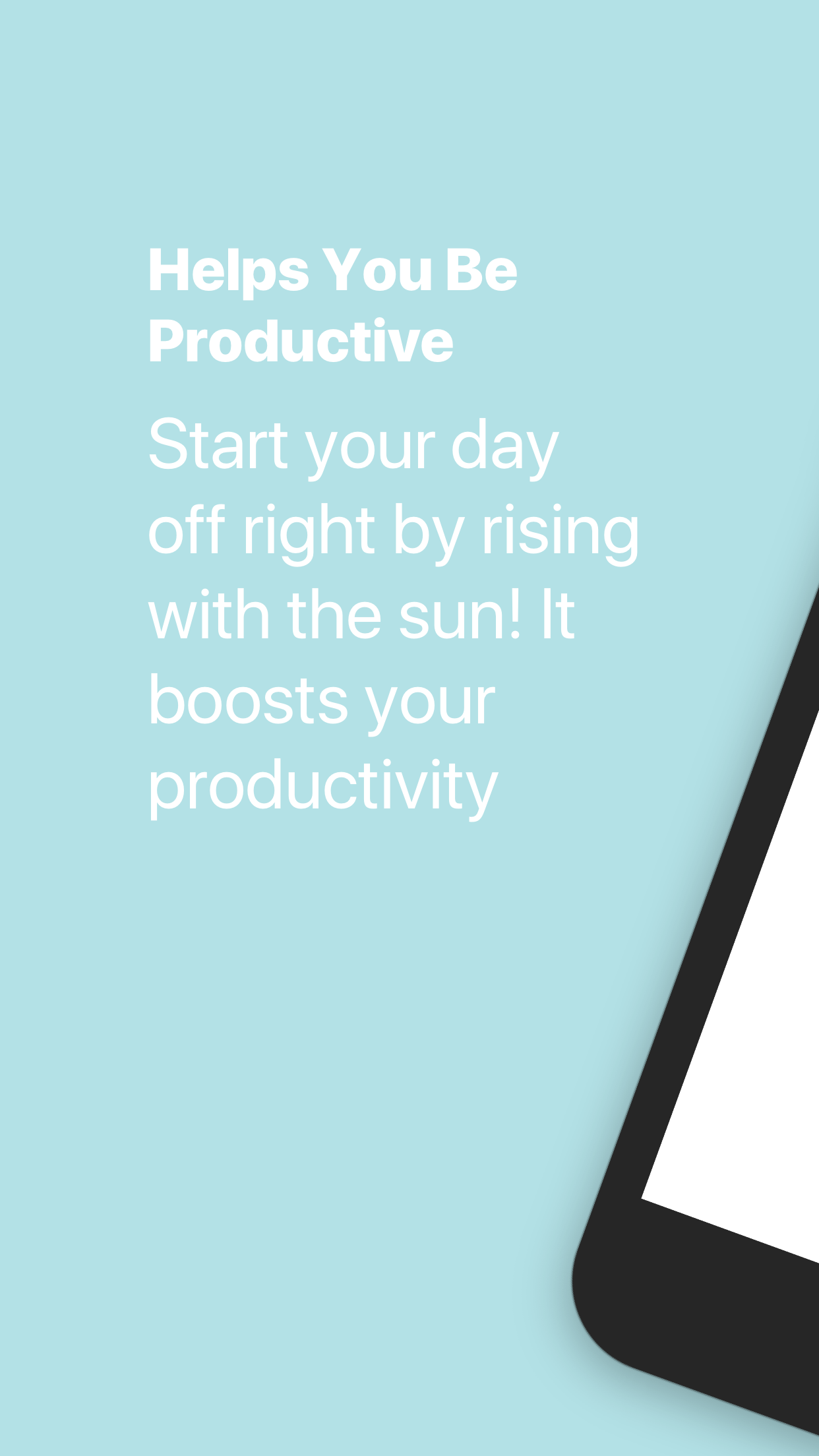 Helps You Be Productive

Start your day off right by rising with the sun! It boosts your productivity